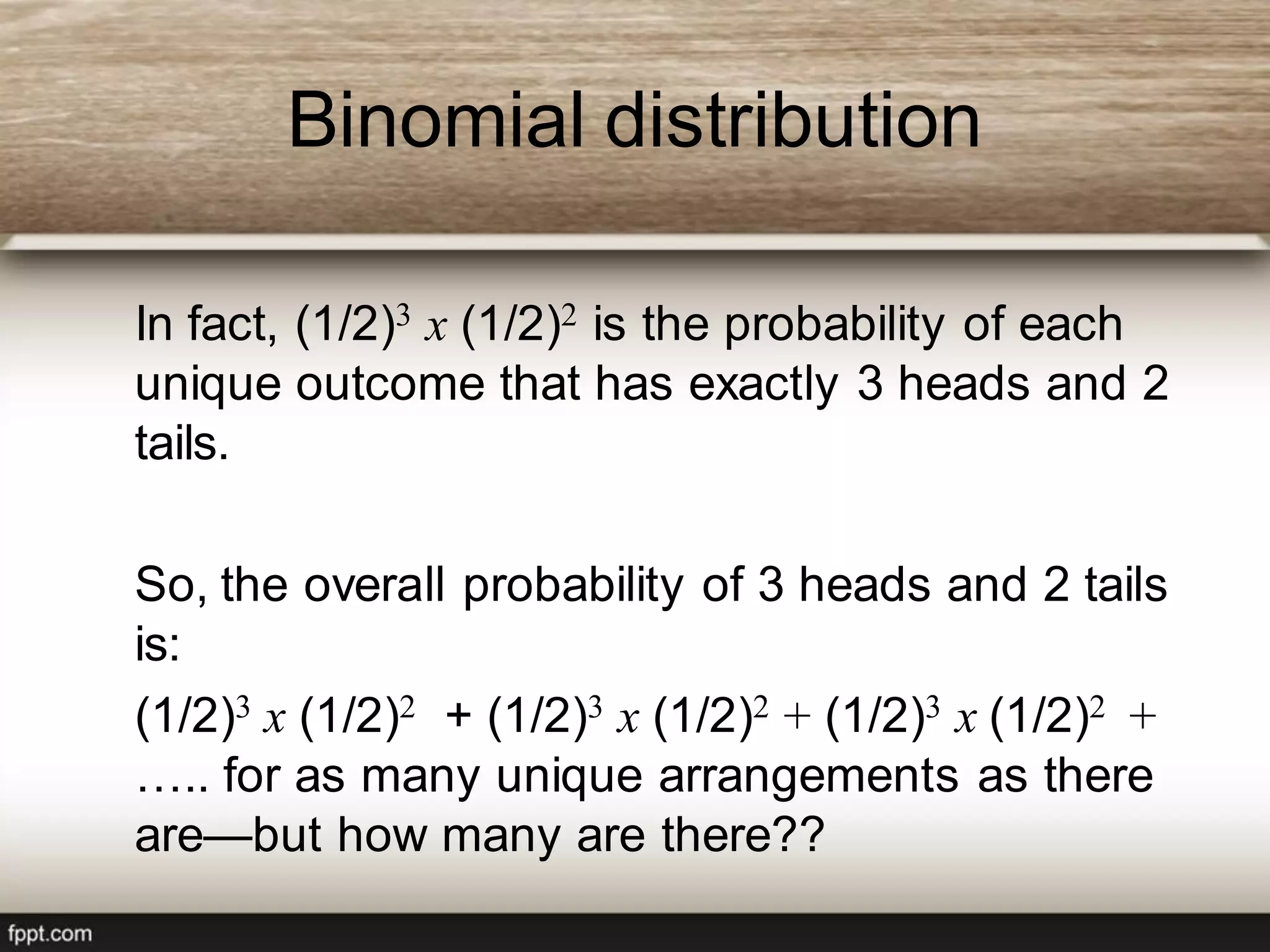 Binomial distribution

In fact, $(1/2)^3 x (1/2)^2$ is the probability of each unique outcome that has exactly 3 heads and 2 tails.

So, the overall probability of 3 heads and 2 tails is:

$(1/2)^3 x (1/2)^2 + (1/2)^3 x (1/2)^2 + (1/2)^3 x (1/2)^2 +$ ….. for as many unique arrangements as there are—but how many are there??

fppt.com